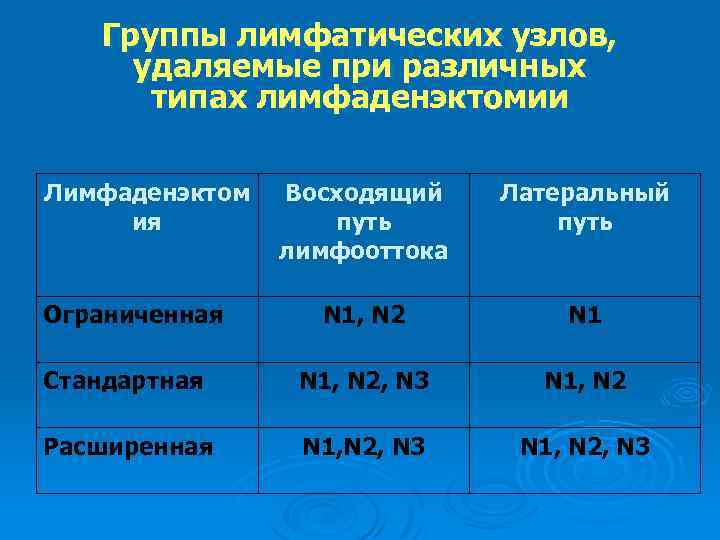 Группы лимфатических узлов, удаляемые при различных типах лимфаденэктомии

| Лимфаденэктомия | Восходящий путь лимфооттока | Латеральный путь |
|---|---|---|
| Ограниченная | N1, N2 | N1 |
| Стандартная | N1, N2, N3 | N1, N2 |
| Расширенная | N1,N2, N3 | N1, N2, N3 |